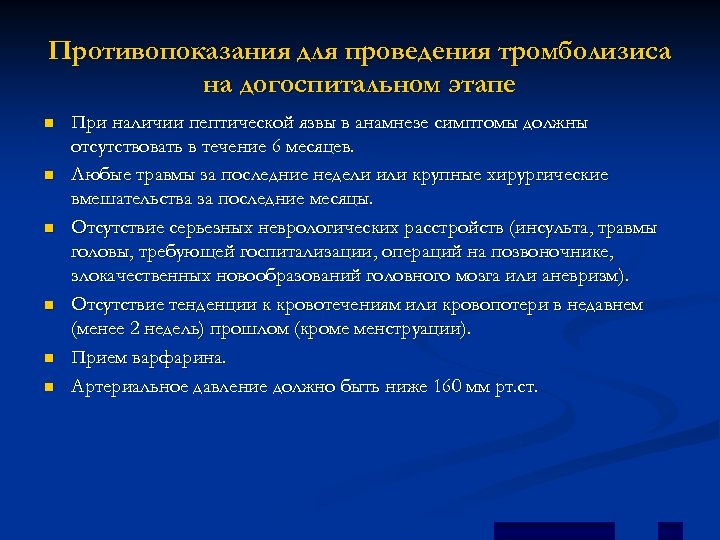 Противопоказания для проведения тромболизиса на догоспитальном этапе

- При наличии пептической язвы в анамнезе симптомы должны отсутствовать в течение 6 месяцев.
- Любые травмы за последние недели или крупные хирургические вмешательства за последние месяцы.
- Отсутствие серьезных неврологических расстройств (инсульта, травмы головы, требующей госпитализации, операций на позвоночнике, злокачественных новообразований головного мозга или аневризм).
- Отсутствие тенденции к кровотечениям или кровопотери в недавнем (менее 2 недель) прошлом (кроме менструации).
- Прием варфарина.
- Артериальное давление должно быть ниже 160 мм рт.ст.